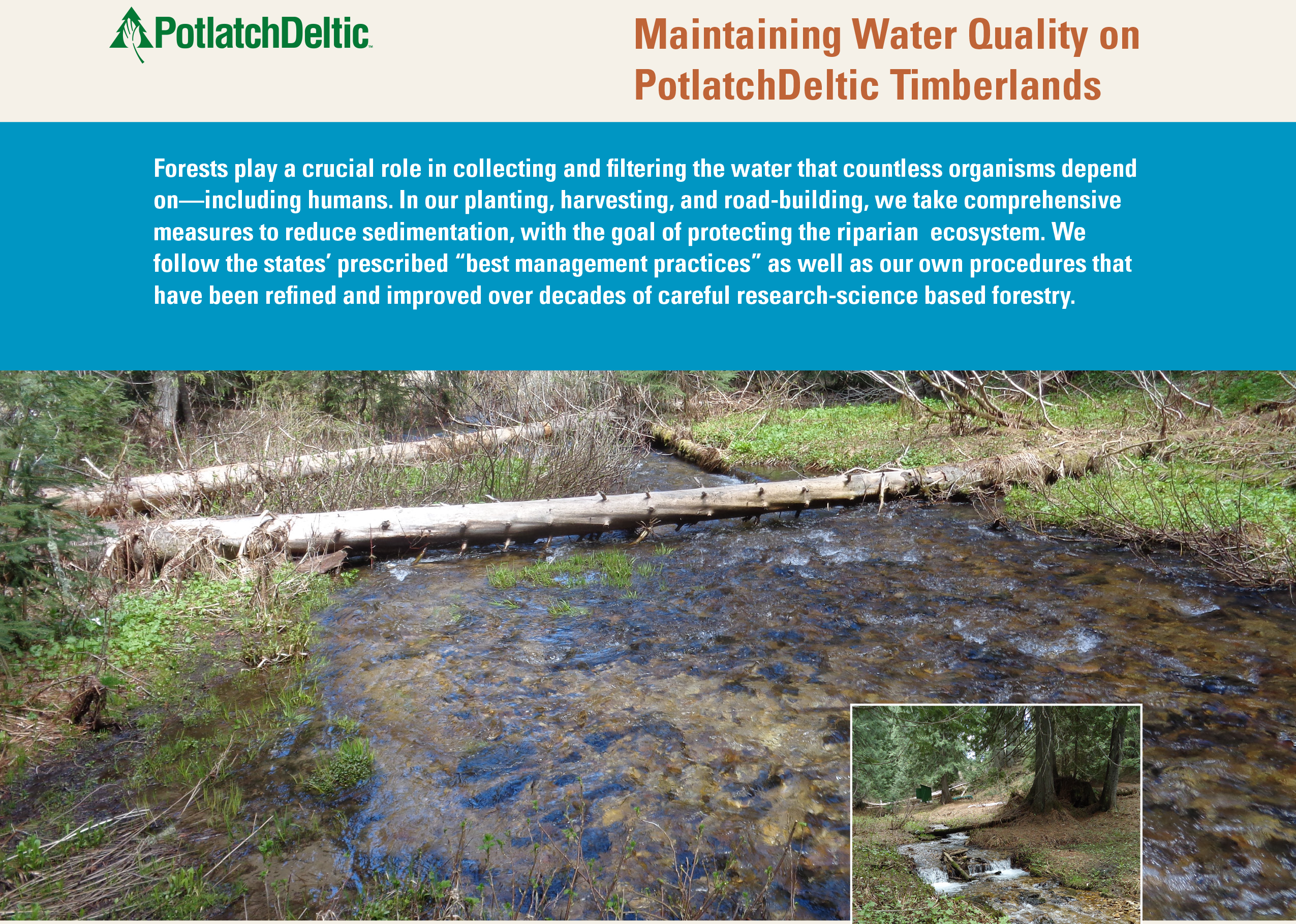 PotlatchDeltic™

Maintaining Water Quality on PotlatchDeltic Timberlands

Forests play a crucial role in collecting and filtering the water that countless organisms depend on—including humans. In our planting, harvesting, and road-building, we take comprehensive measures to reduce sedimentation, with the goal of protecting the riparian ecosystem. We follow the states' prescribed "best management practices" as well as our own procedures that have been refined and improved over decades of careful research-science based forestry.